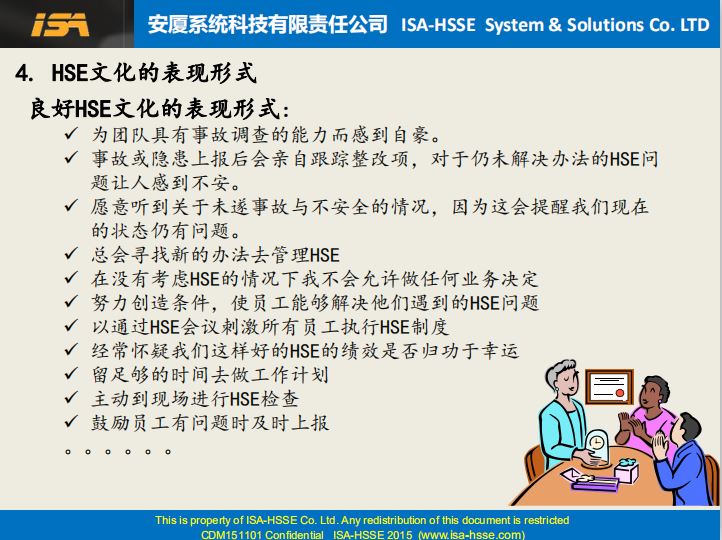 ISA 安厦系统科技有限责任公司 ISA-HSSE System & Solutions Co. LTD

4. HSE文化的表现形式

良好HSE文化的表现形式:

✓ 为团队具有事故调查的能力而感到自豪。
✓ 事故或隐患上报后会亲自跟踪整改项，对于仍未解决办法的HSE问题让人感到不安。
✓ 愿意听到关于未遂事故与不安全的情况，因为这会提醒我们现在的状态仍有问题。
✓ 总会寻找新的办法去管理HSE
✓ 在没有考虑HSE的情况下我不会允许做任何业务决定
✓ 努力创造条件，使员工能够解决他们遇到的HSE问题
✓ 以通过HSE会议刺激所有员工执行HSE制度
✓ 经常怀疑我们这样好的HSE的绩效是否归功于幸运
✓ 留足够的时间去做工作计划
✓ 主动到现场进行HSE检查
✓ 鼓励员工有问题时及时上报
。。。。。。

This is property of ISA-HSSE Co. Ltd. Any redistribution of this document is restricted
CDM151101 Confidential ISA-HSSE 2015 (www.isa-hsse.com)